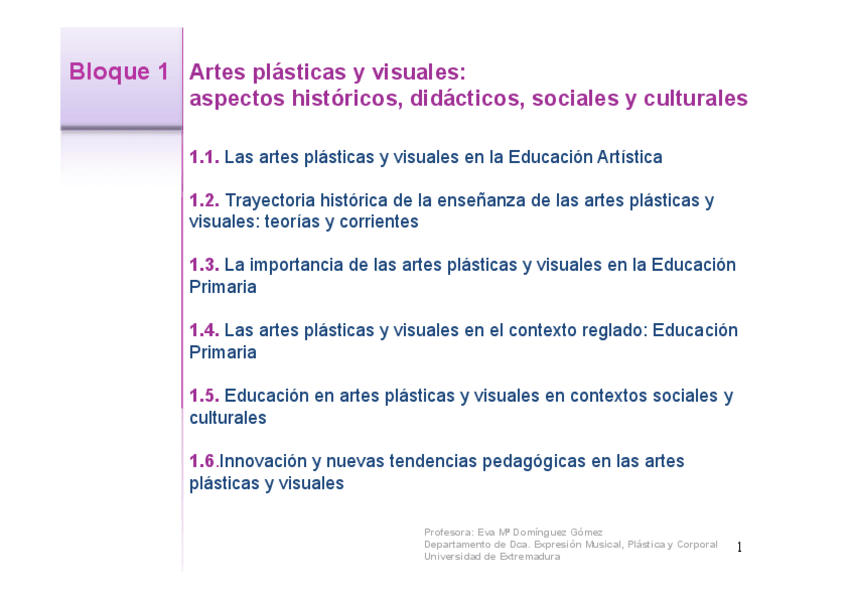 Bloque 1

Artes plásticas y visuales: aspectos históricos, didácticos, sociales y culturales

1.1. Las artes plásticas y visuales en la Educación Artística

1.2. Trayectoria histórica de la enseñanza de las artes plásticas y visuales: teorías y corrientes

1.3. La importancia de las artes plásticas y visuales en la Educación Primaria

1.4. Las artes plásticas y visuales en el contexto reglado: Educación Primaria

1.5. Educación en artes plásticas y visuales en contextos sociales y culturales

1.6.Innovación y nuevas tendencias pedagógicas en las artes plásticas y visuales

Profesora: Eva Mª Domínguez Gómez
Departamento de Dca. Expresión Musical, Plástica y Corporal
Universidad de Extremadura

1